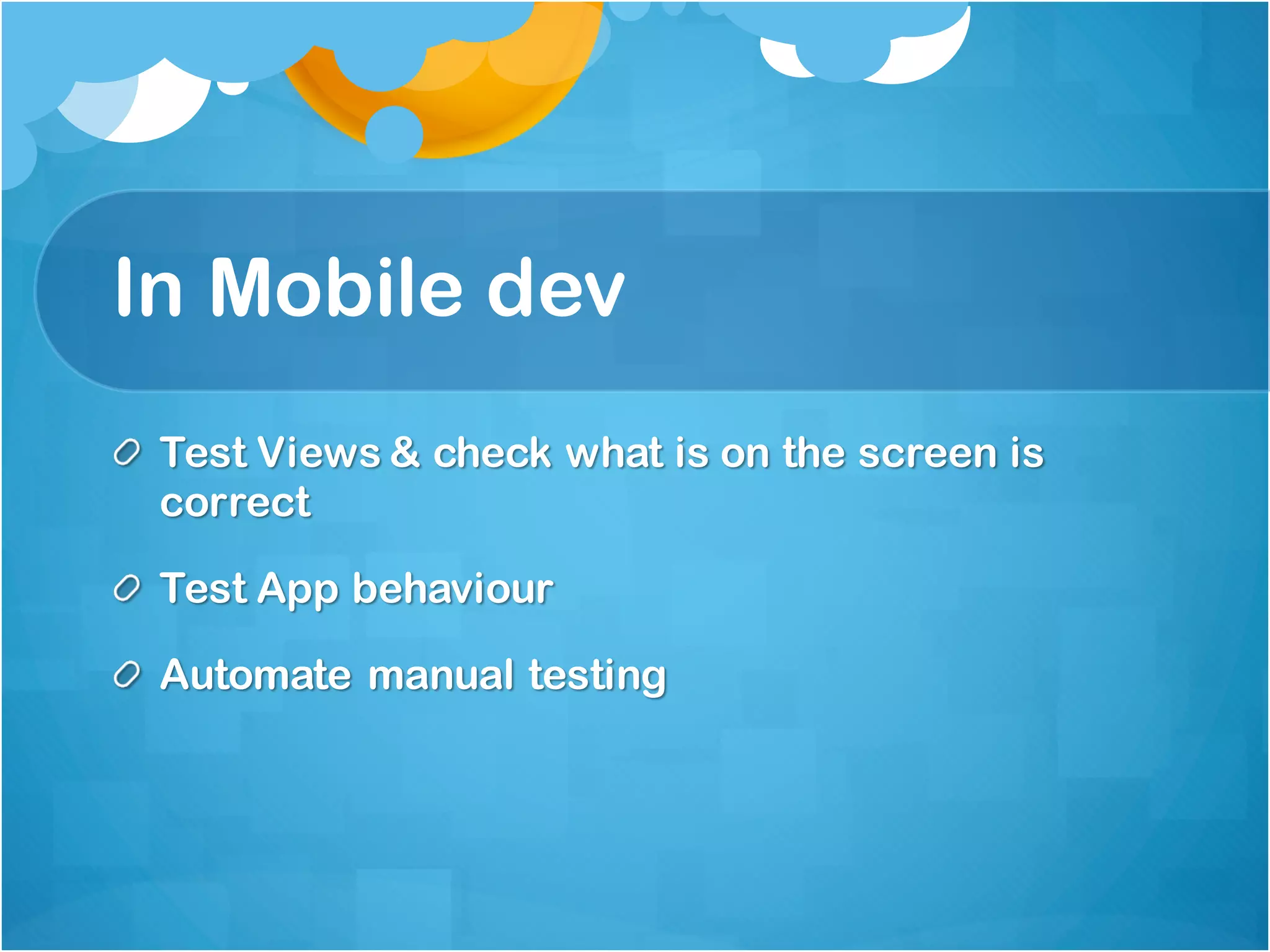 In Mobile dev

Test Views & check what is on the screen is correct

Test App behaviour

Automate manual testing